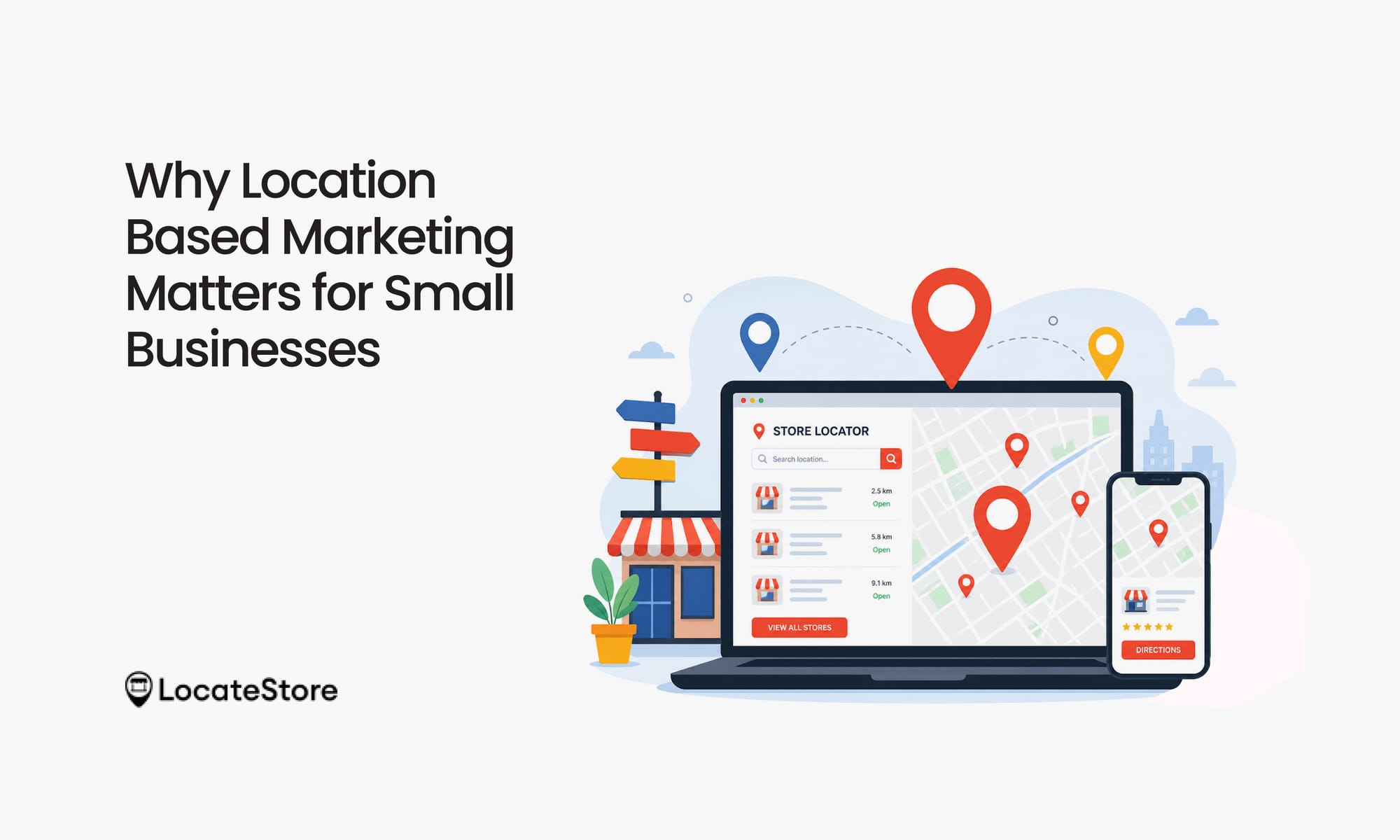 Why Location Based Marketing Matters for Small Businesses

LocateStore

STORE LOCATOR

Search location...

2.5 km
Open

5.8 km
Open

9.1 km
Open

VIEW ALL STORES

DIRECTIONS